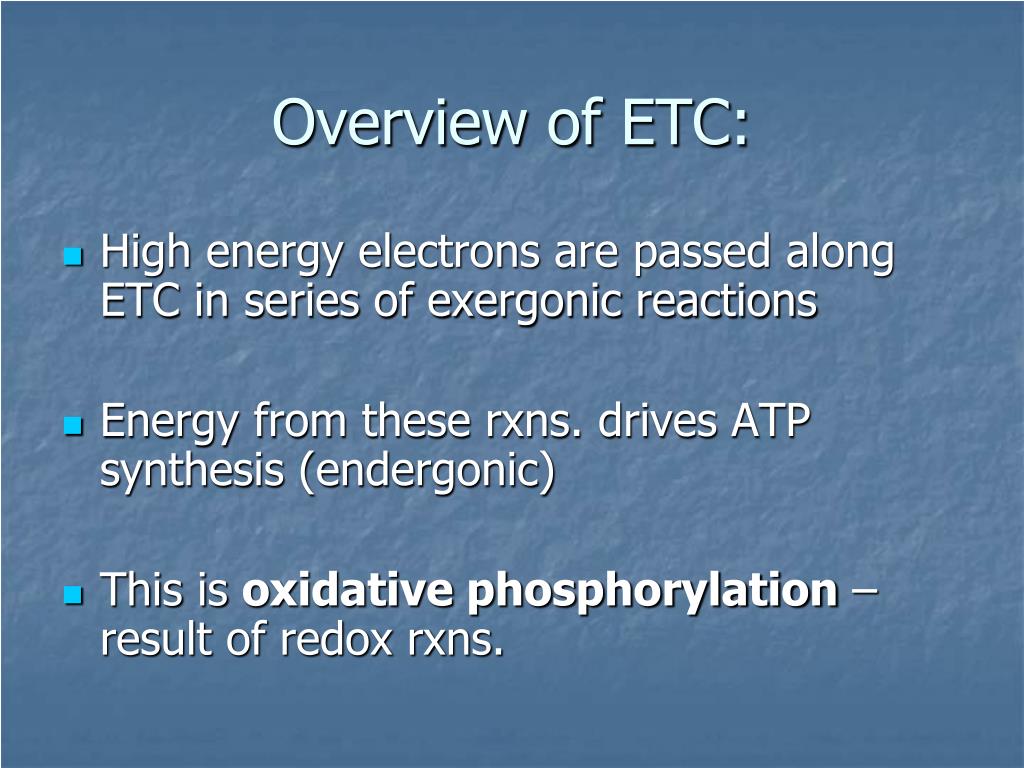 Overview of ETC:

High energy electrons are passed along ETC in series of exergonic reactions

Energy from these rxns. drives ATP synthesis (endergonic)

This is oxidative phosphorylation – result of redox rxns.